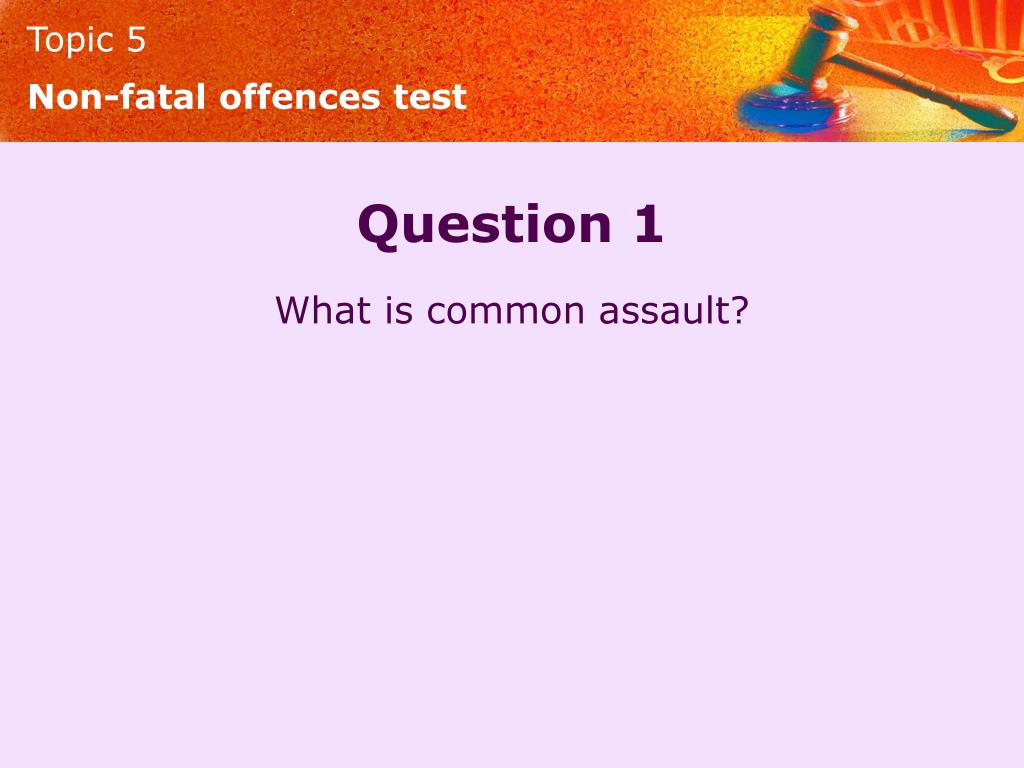 Topic 5
Non-fatal offences test

Question 1

What is common assault?